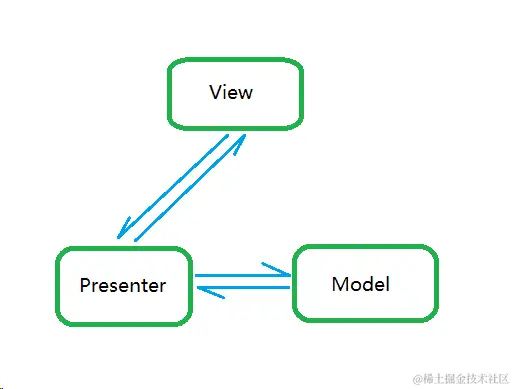 View

Presenter

Model

@稀土掘金技术社区